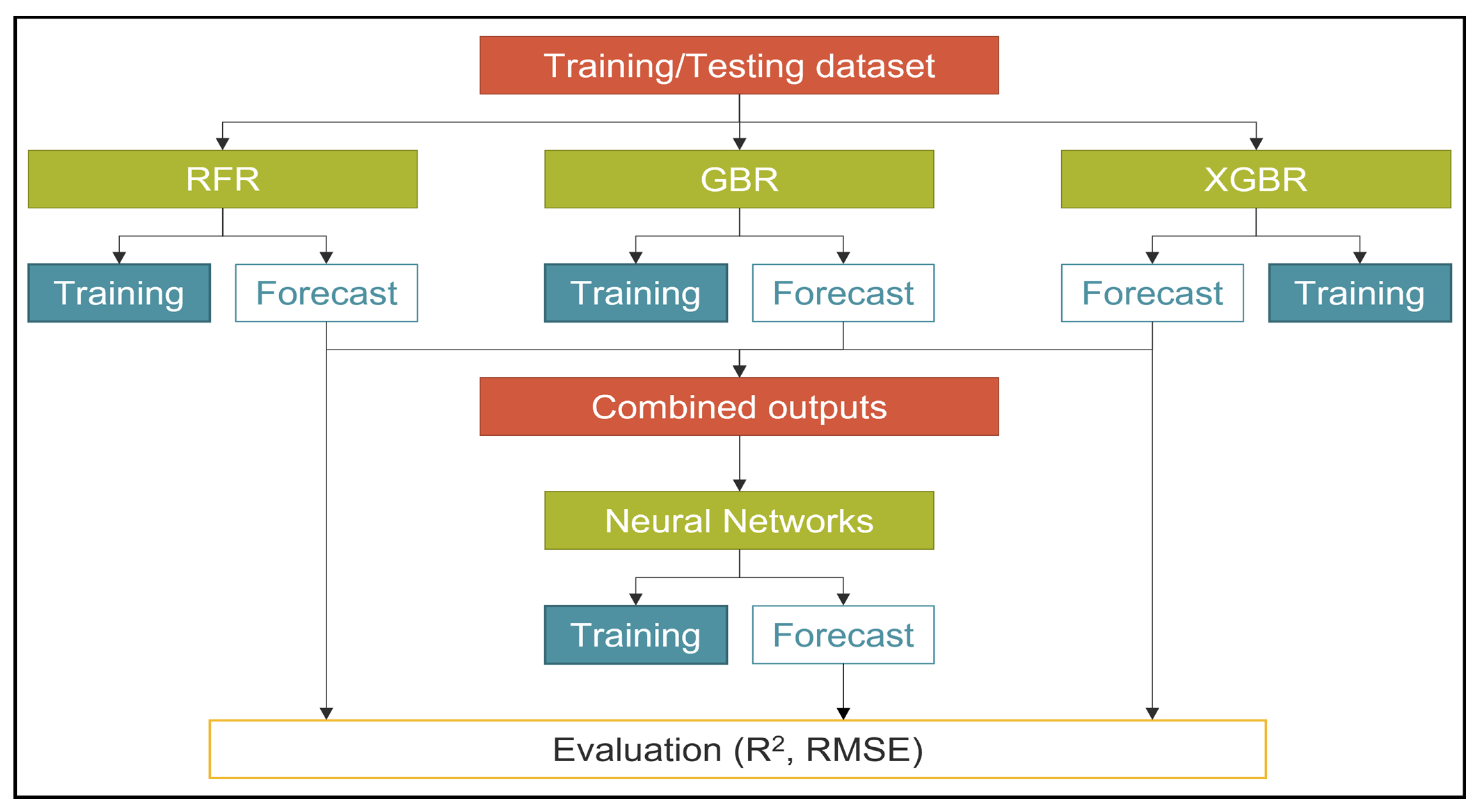 Training/Testing dataset

RFR

GBR

XGBR

Training

Forecast

Training

Forecast

Forecast

Training

Combined outputs

Neural Networks

Training

Forecast

Evaluation ($R^2$, RMSE)